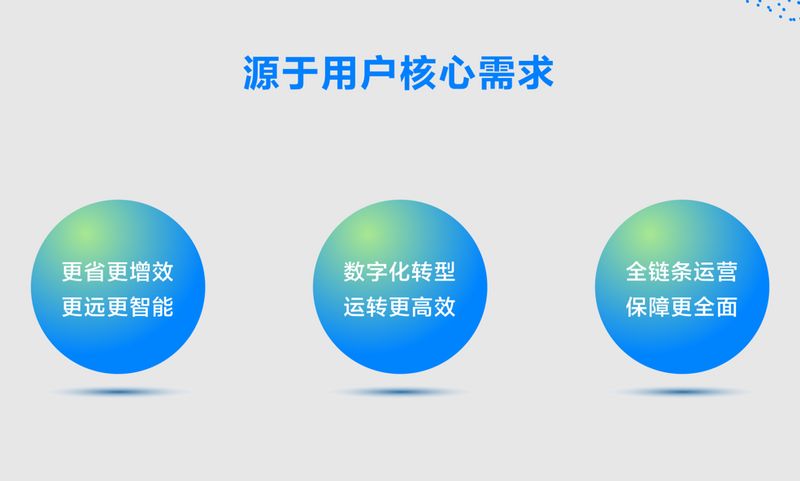 源于用户核心需求

更省更增效
更远更智能

数字化转型
运转更高效

全链条运营
保障更全面